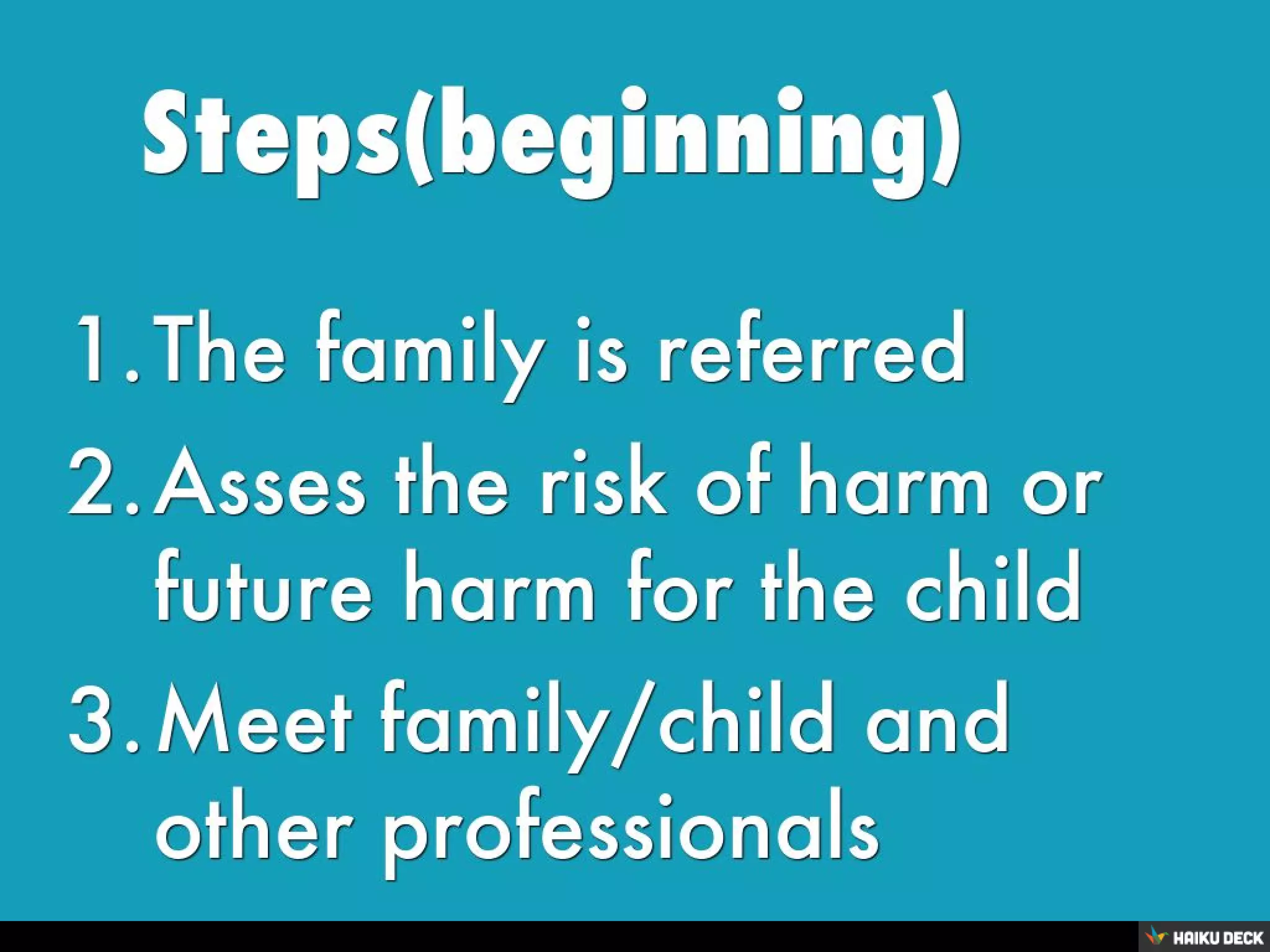 Steps(beginning)

1. The family is referred
2. Asses the risk of harm or future harm for the child
3. Meet family/child and other professionals

HAIKU DECK